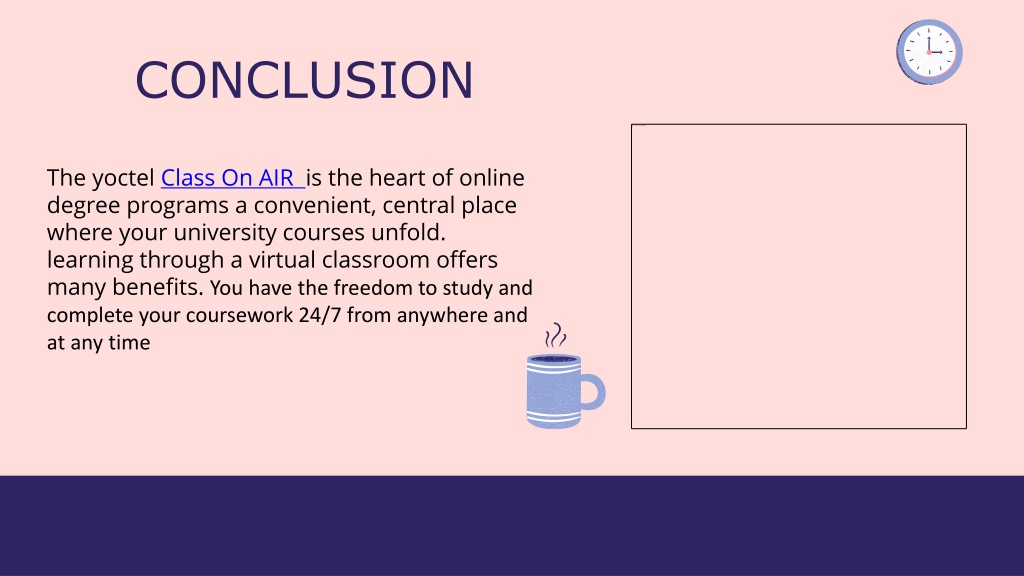 CONCLUSION

The yoctel Class On AIR is the heart of online degree programs a convenient, central place where your university courses unfold. learning through a virtual classroom offers many benefits. You have the freedom to study and complete your coursework 24/7 from anywhere and at any time